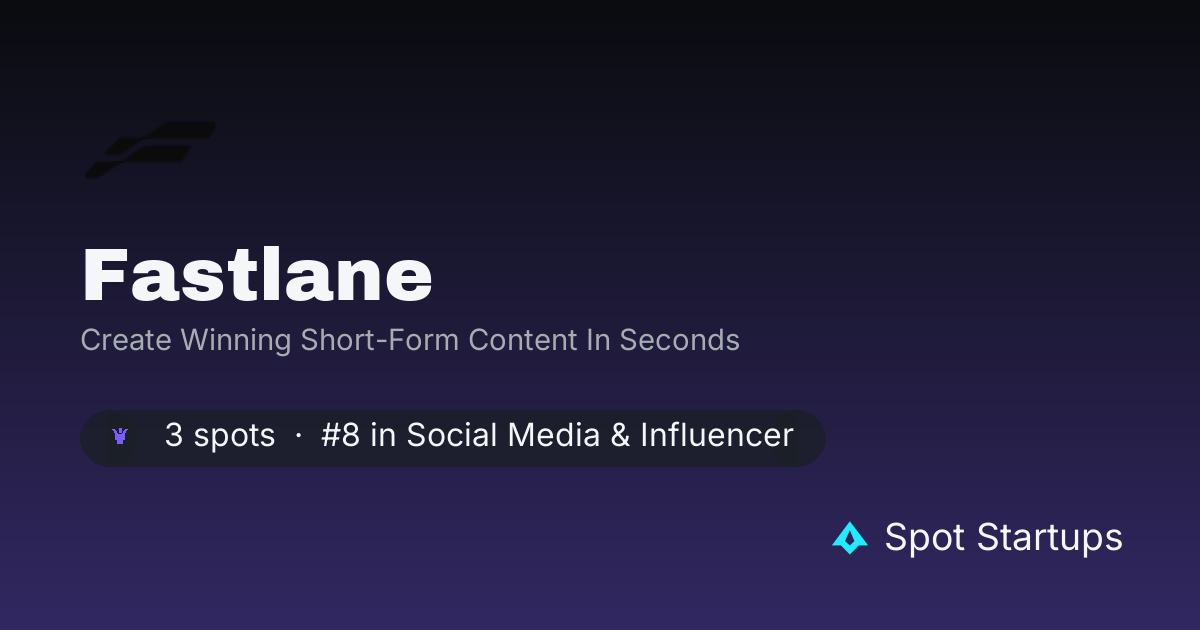 Fastlane

Create Winning Short-Form Content In Seconds

3 spots · #8 in Social Media & Influencer

Spot Startups